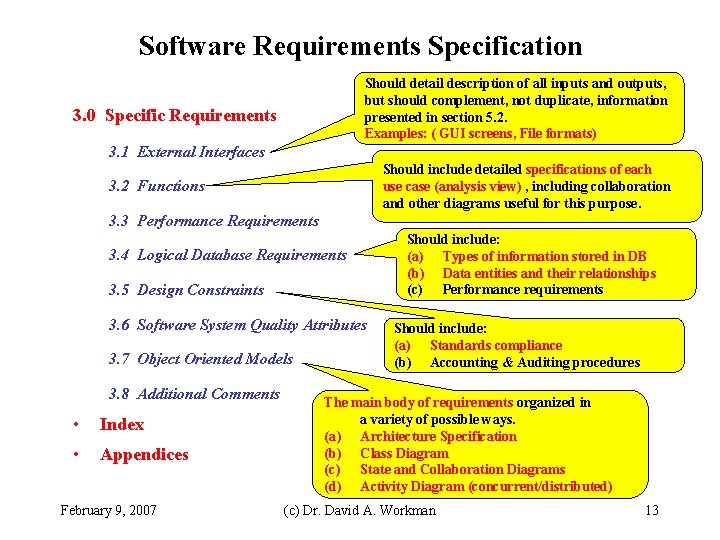 Software Requirements Specification

3.0 Specific Requirements

3.1 External Interfaces

3.2 Functions

3.3 Performance Requirements

3.4 Logical Database Requirements

3.5 Design Constraints

3.6 Software System Quality Attributes

3.7 Object Oriented Models

3.8 Additional Comments

• Index

• Appendices

Should detail description of all inputs and outputs, but should complement, not duplicate, information presented in section 5.2.
Examples: ( GUI screens, File formats)

Should include detailed specifications of each use case (analysis view) , including collaboration and other diagrams useful for this purpose.

Should include:
(a) Types of information stored in DB
(b) Data entities and their relationships
(c) Performance requirements

Should include:
(a) Standards compliance
(b) Accounting & Auditing procedures

The main body of requirements organized in a variety of possible ways.
(a) Architecture Specification
(b) Class Diagram
(c) State and Collaboration Diagrams
(d) Activity Diagram (concurrent/distributed)

February 9, 2007 (c) Dr. David A. Workman 13